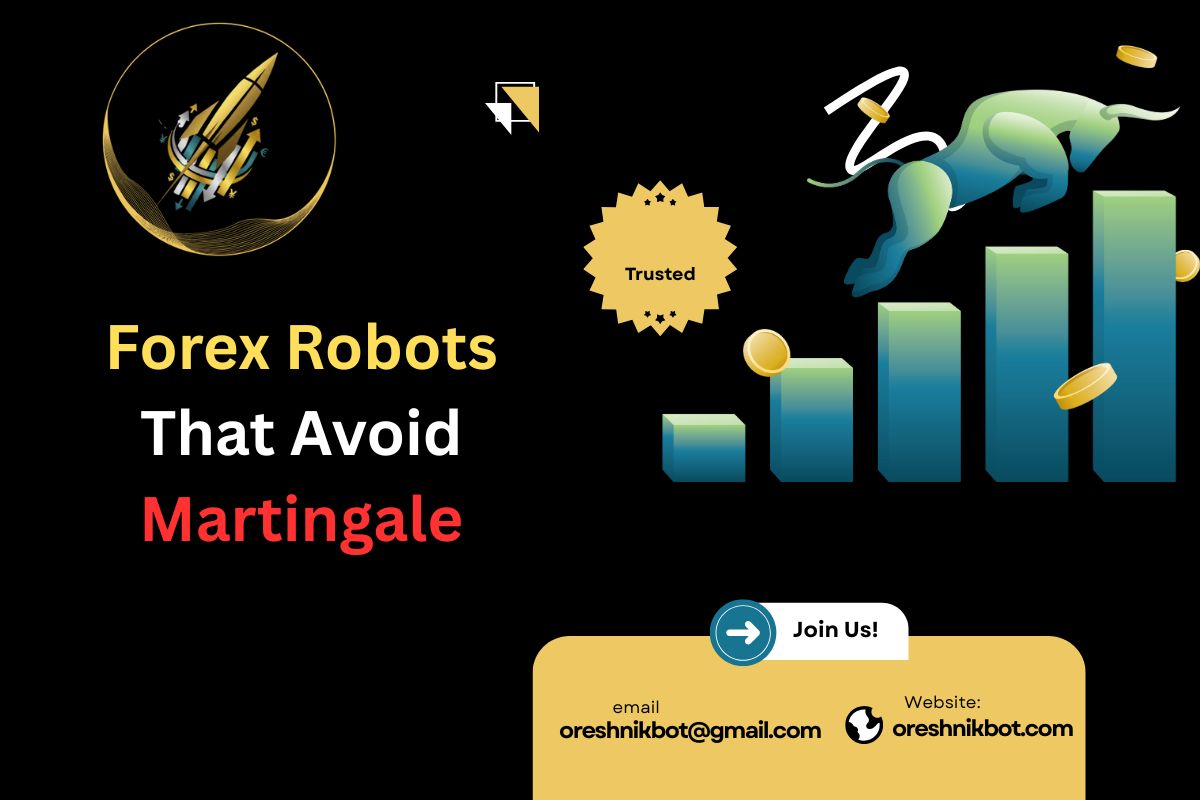 Trusted

Forex Robots That Avoid Martingale

Join Us!

email
oreshnikbot@gmail.com

Website:
oreshnikbot.com